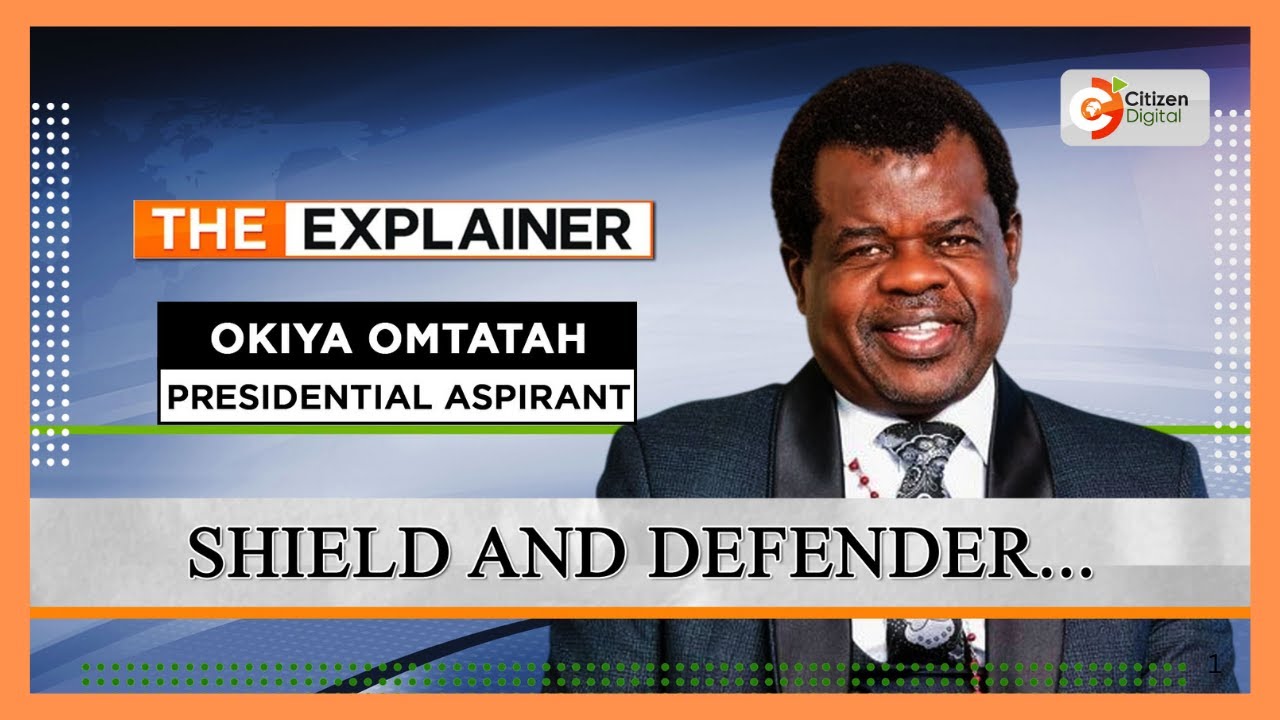 Citizen Digital

THE EXPLAINER

OKIYA OMTATAH
PRESIDENTIAL ASPIRANT

SHIELD AND DEFENDER...

1